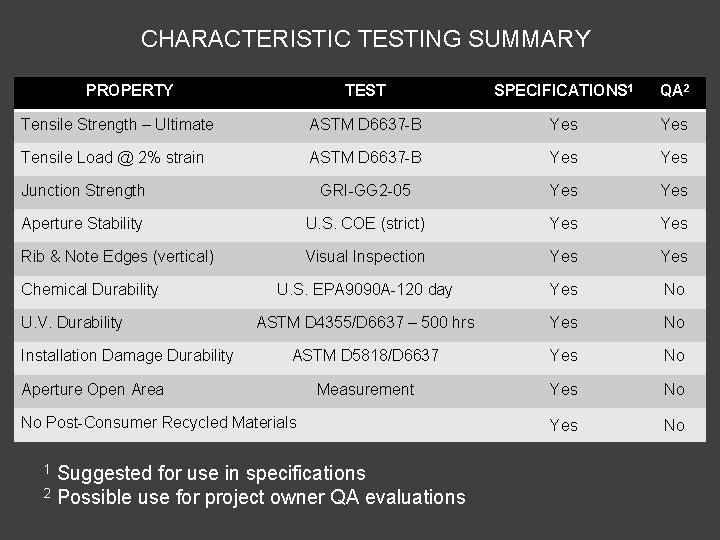 CHARACTERISTIC TESTING SUMMARY

| PROPERTY | TEST | SPECIFICATIONS$^1$ | QA$^2$ |
|---|---|---|---|
| Tensile Strength – Ultimate | ASTM D6637-B | Yes | Yes |
| Tensile Load @ 2% strain | ASTM D6637-B | Yes | Yes |
| Junction Strength | GRI-GG2-05 | Yes | Yes |
| Aperture Stability | U.S. COE (strict) | Yes | Yes |
| Rib & Note Edges (vertical) | Visual Inspection | Yes | Yes |
| Chemical Durability | U.S. EPA9090A-120 day | Yes | No |
| U.V. Durability | ASTM D4355/D6637 – 500 hrs | Yes | No |
| Installation Damage Durability | ASTM D5818/D6637 | Yes | No |
| Aperture Open Area | Measurement | Yes | No |
| No Post-Consumer Recycled Materials | | Yes | No |

$^1$ Suggested for use in specifications
$^2$ Possible use for project owner QA evaluations